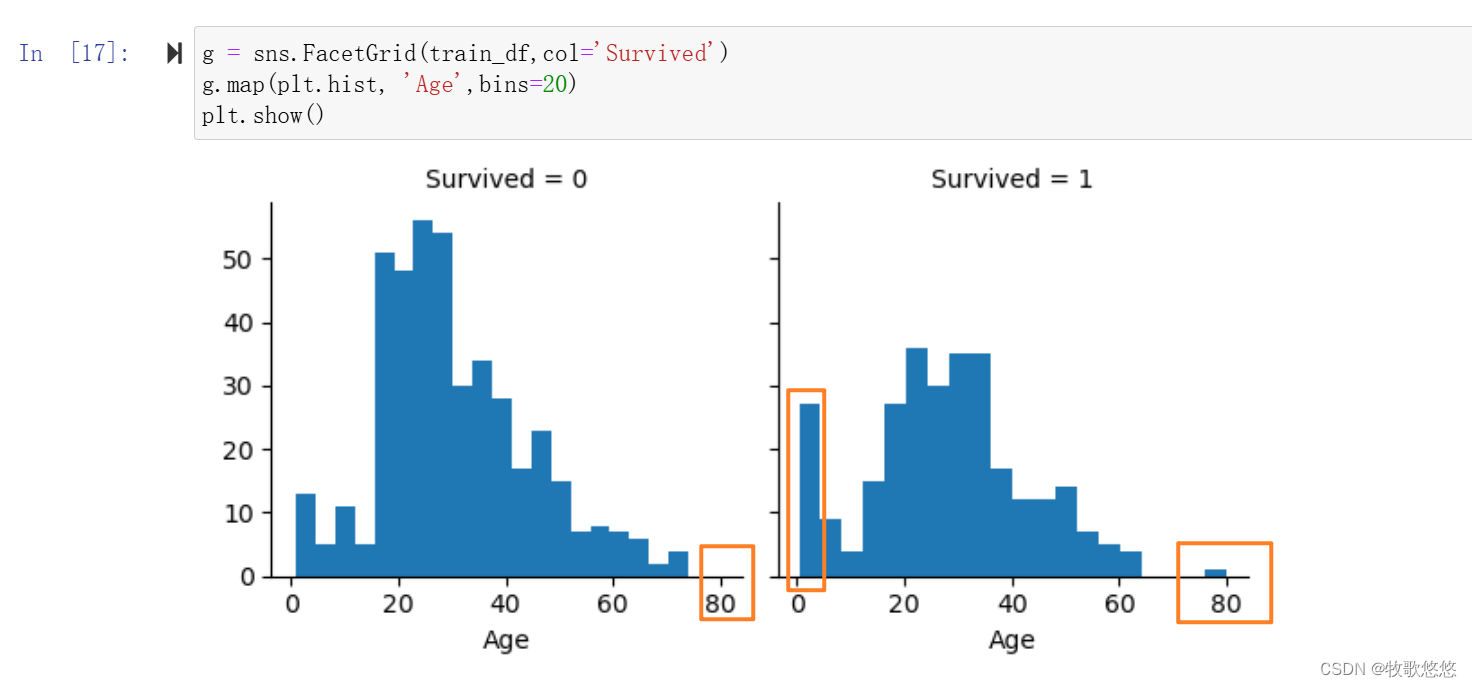 In [17]:

g = sns.FacetGrid(train_df,col='Survived')
g.map(plt.hist, 'Age',bins=20)
plt.show()

Survived = 0

50
40
30
20
10
0

0 20 40 60 80
Age

Survived = 1

0 20 40 60 80
Age

CSDN @牧歌悠悠